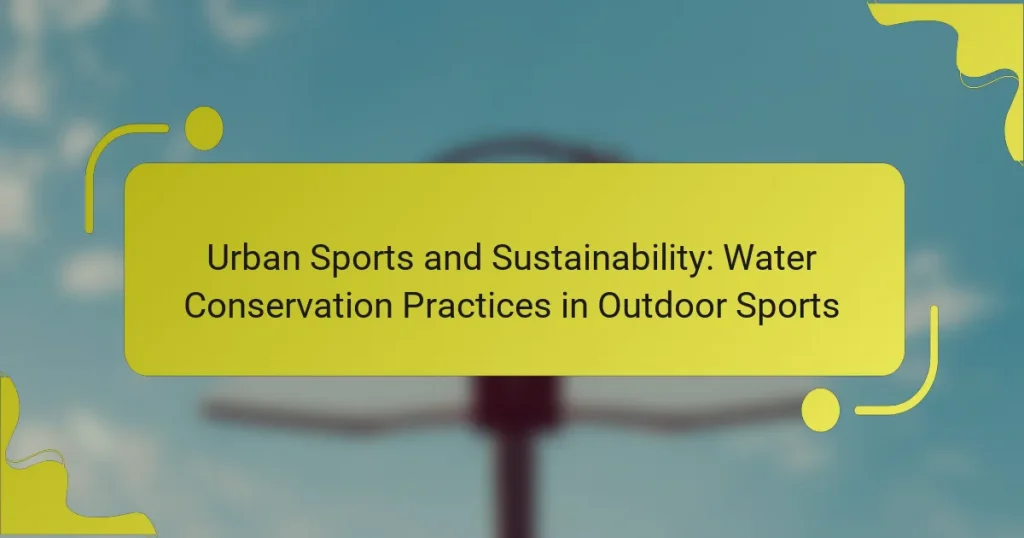 Urban Sports and Sustainability: Water Conservation Practices in Outdoor Sports